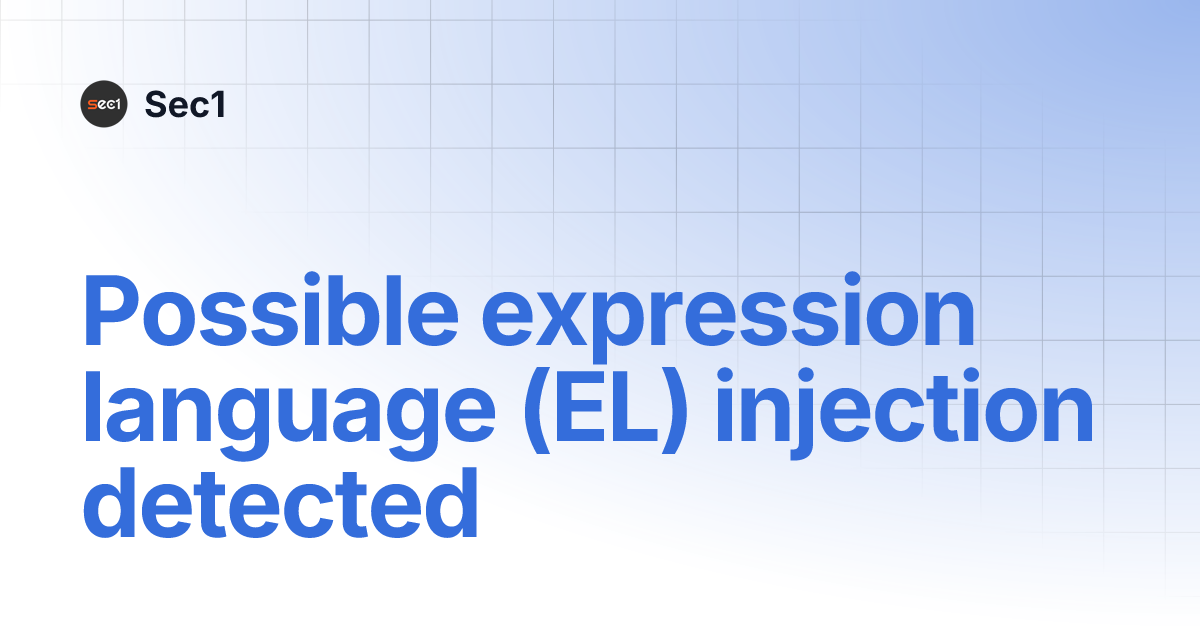 sec1 Sec1

Possible expression language (EL) injection detected